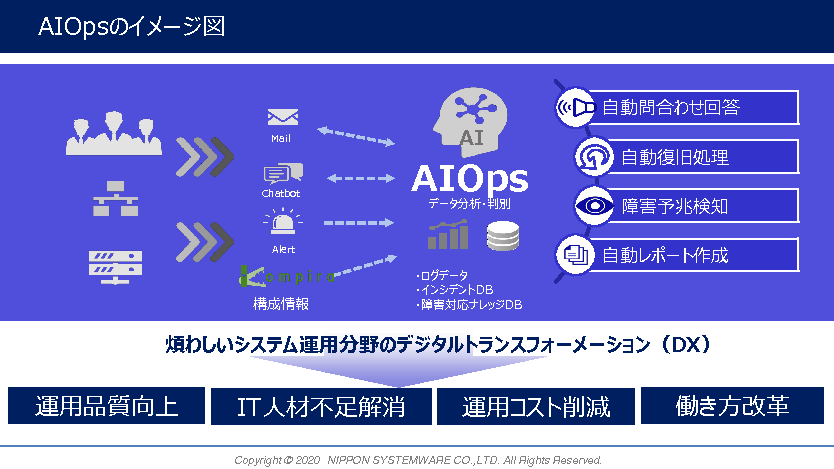 AIOpsのイメージ図

Mail

Chatbot

Alert

Kompira

構成情報

AI

AIOps

データ分析・判別

・ログデータ
・インシデントDB
・障害対応ナレッジDB

自動問合わせ回答

自動復旧処理

障害予兆検知

自動レポート作成

煩わしいシステム運用分野のデジタルトランスフォーメーション（DX）

運用品質向上

IT人材不足解消

運用コスト削減

働き方改革

Copyright © 2020 NIPPON SYSTEMWARE CO.,LTD. All Rights Reserved.